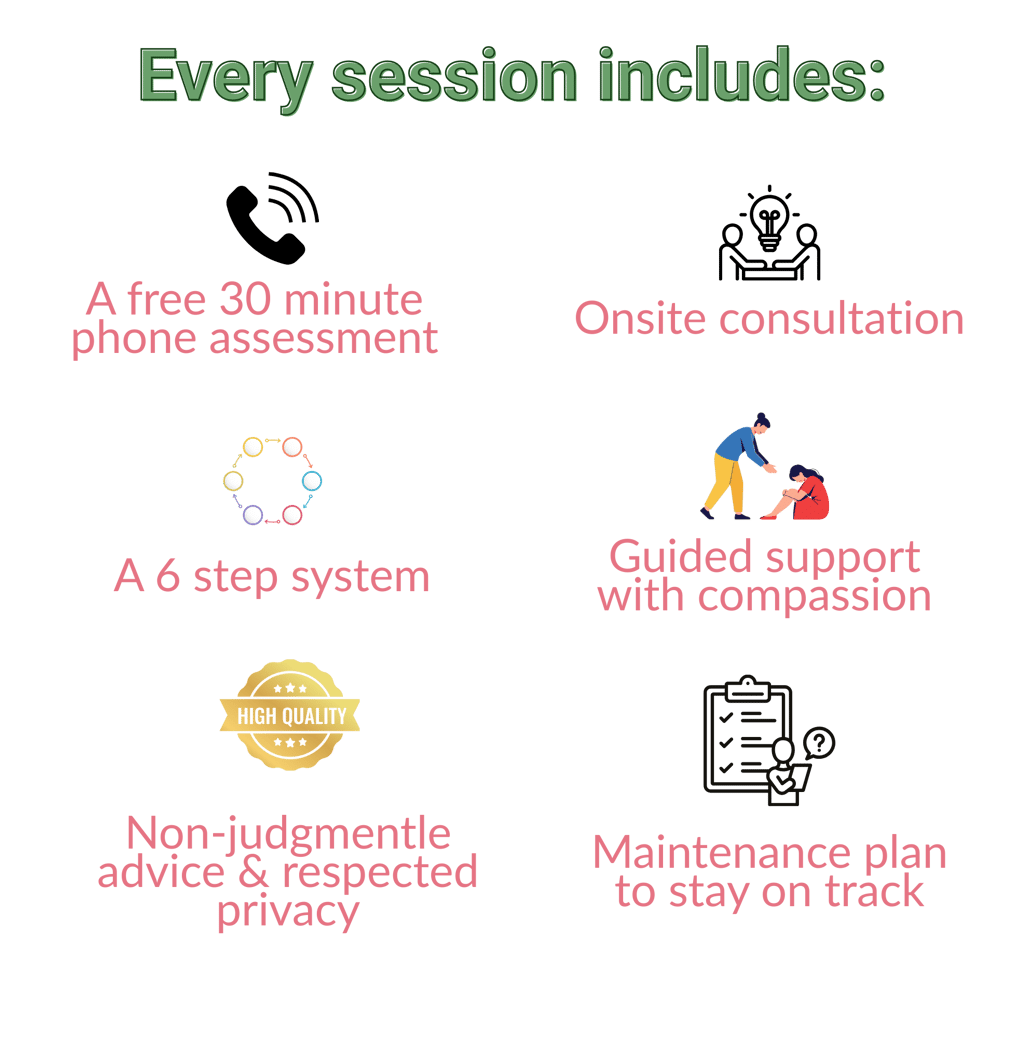 Every session includes:

A free 30 minute phone assessment

Onsite consultation

A 6 step system

Guided support with compassion

HIGH QUALITY

Non-judgmentle advice & respected privacy

Maintenance plan to stay on track